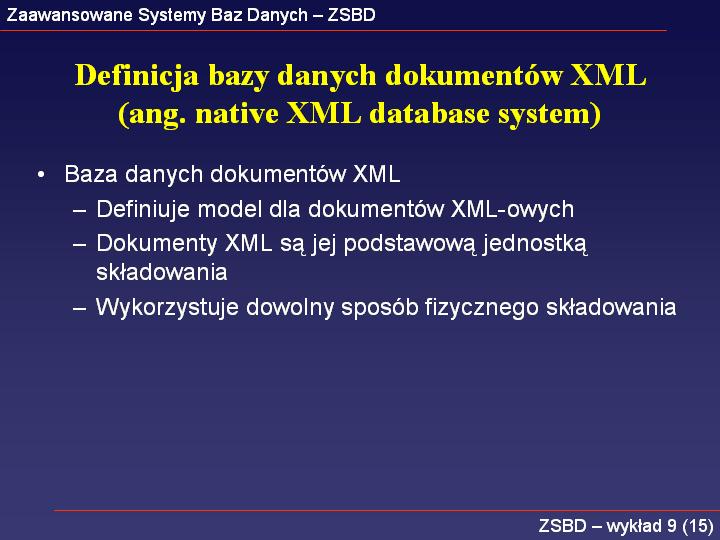 Zaawansowane Systemy Baz Danych – ZSBD

Definicja bazy danych dokumentów XML (ang. native XML database system)

• Baza danych dokumentów XML
– Definiuje model dla dokumentów XML-owych
– Dokumenty XML są jej podstawową jednostką składowania
– Wykorzystuje dowolny sposób fizycznego składowania

ZSBD – wykład 9 (15)